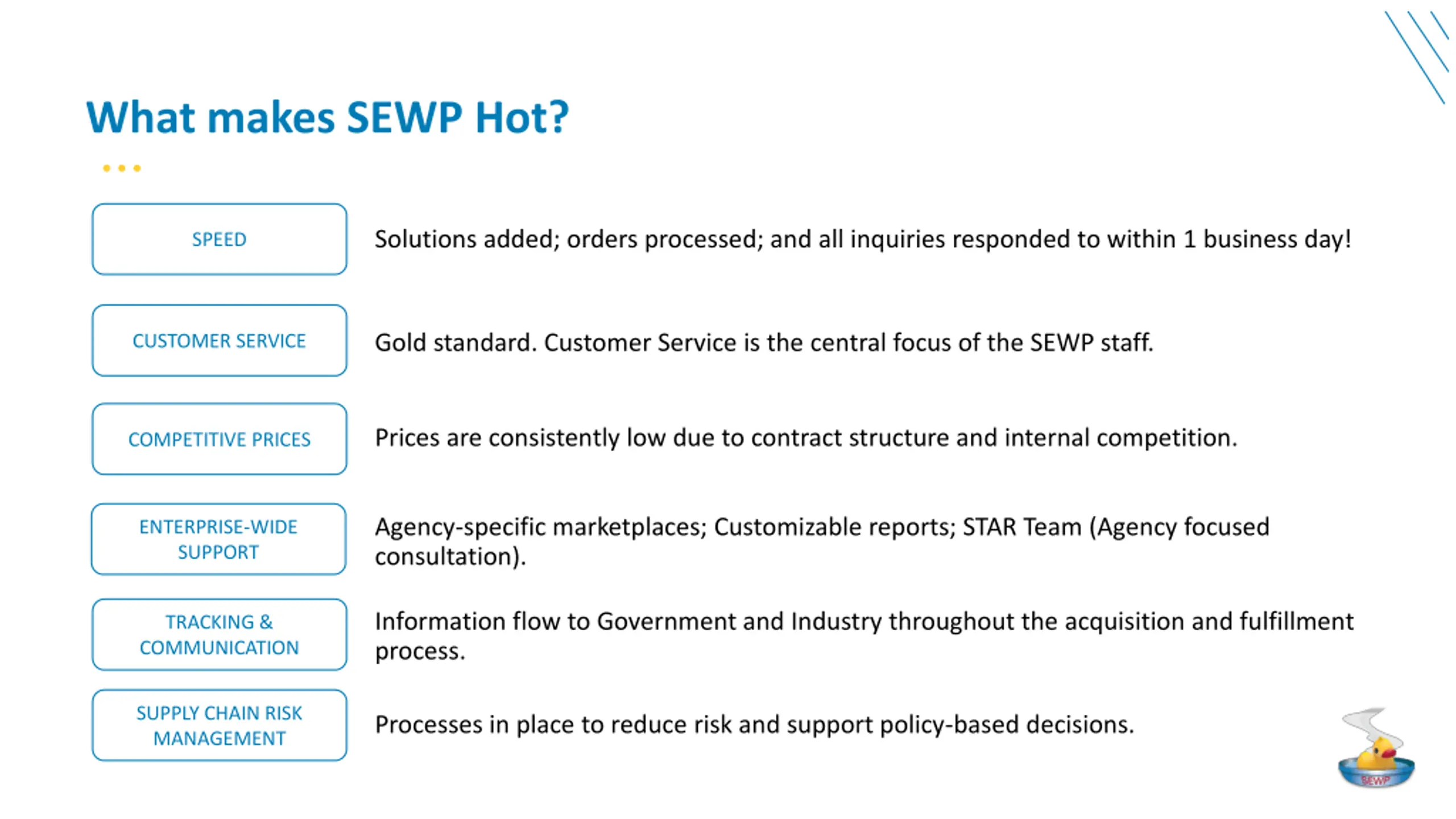 What makes SEWP Hot?

SPEED

Solutions added; orders processed; and all inquiries responded to within 1 business day!

CUSTOMER SERVICE

Gold standard. Customer Service is the central focus of the SEWP staff.

COMPETITIVE PRICES

Prices are consistently low due to contract structure and internal competition.

ENTERPRISE-WIDE SUPPORT

Agency-specific marketplaces; Customizable reports; STAR Team (Agency focused consultation).

TRACKING & COMMUNICATION

Information flow to Government and Industry throughout the acquisition and fulfillment process.

SUPPLY CHAIN RISK MANAGEMENT

Processes in place to reduce risk and support policy-based decisions.

SEWP